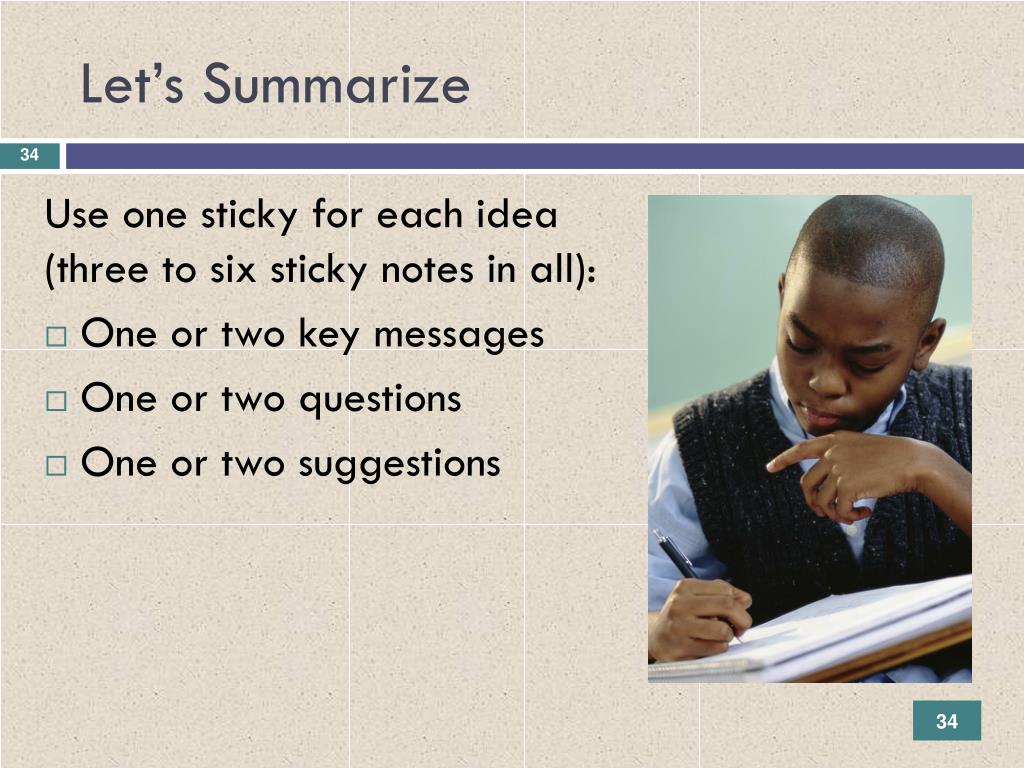 Let’s Summarize

34

Use one sticky for each idea (three to six sticky notes in all):

□ One or two key messages
□ One or two questions
□ One or two suggestions

34